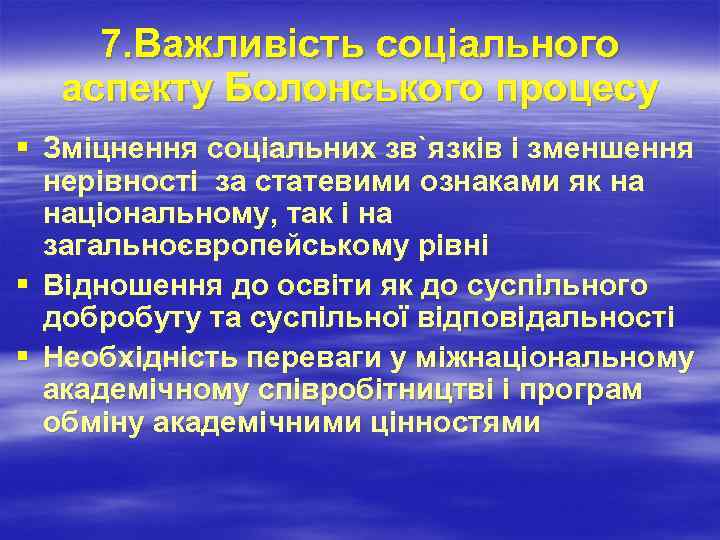 7.Важливість соціального аспекту Болонського процесу

▪ Зміцнення соціальних зв`язків і зменшення нерівності за статевими ознаками як на національному, так і на загальноєвропейському рівні
▪ Відношення до освіти як до суспільного добробуту та суспільної відповідальності
▪ Необхідність переваги у міжнаціональному академічному співробітництві і програм обміну академічними цінностями